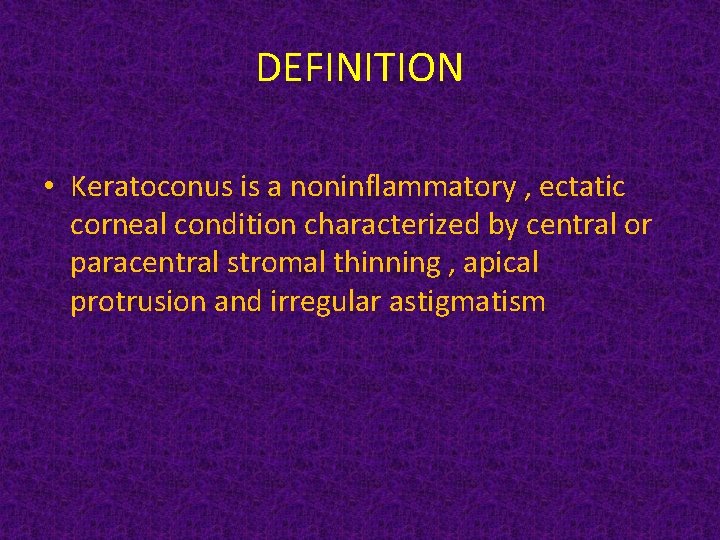 DEFINITION

• Keratoconus is a noninflammatory , ectatic corneal condition characterized by central or paracentral stromal thinning , apical protrusion and irregular astigmatism